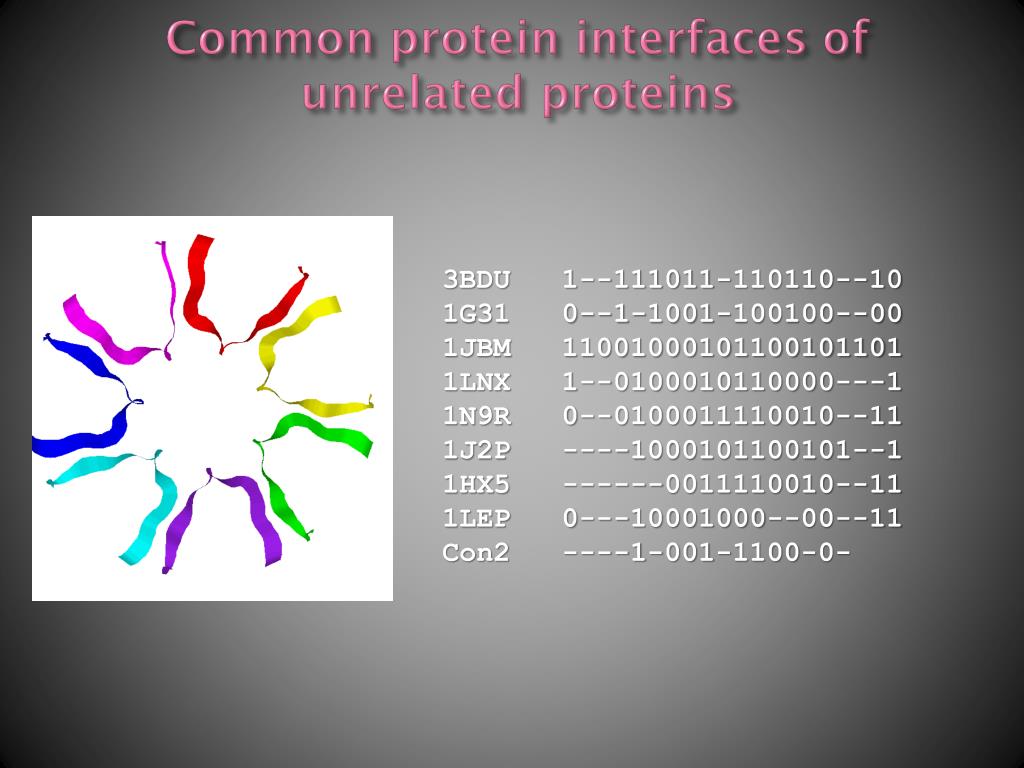 Common protein interfaces of unrelated proteins

3BDU 1--111011-110110--10
1G31 0--1-1001-100100--00
1JBM 11001000101100101101
1LNX 1--0100010110000---1
1N9R 0--0100011110010--11
1J2P ----1000101100101--1
1HX5 ------0011110010--11
1LEP 0---10001000--00--11
Con2 ----1-001-1100-0-